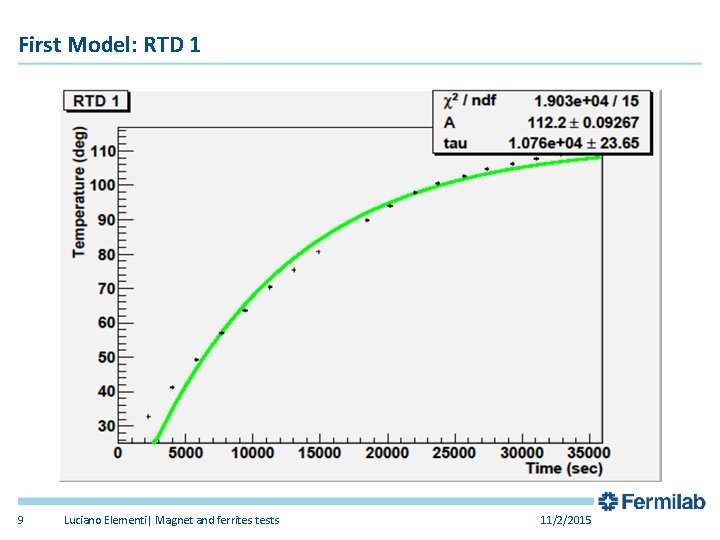 First Model: RTD 1

RTD 1

$\chi^2$ / ndf 1.903e+04 / 15
A 112.2 ± 0.09267
tau 1.076e+04 ± 23.65

Temperature (deg)

110
100
90
80
70
60
50
40
30

0 5000 10000 15000 20000 25000 30000 35000

Time (sec)

Fermilab

9 Luciano Elementi| Magnet and ferrites tests 11/2/2015